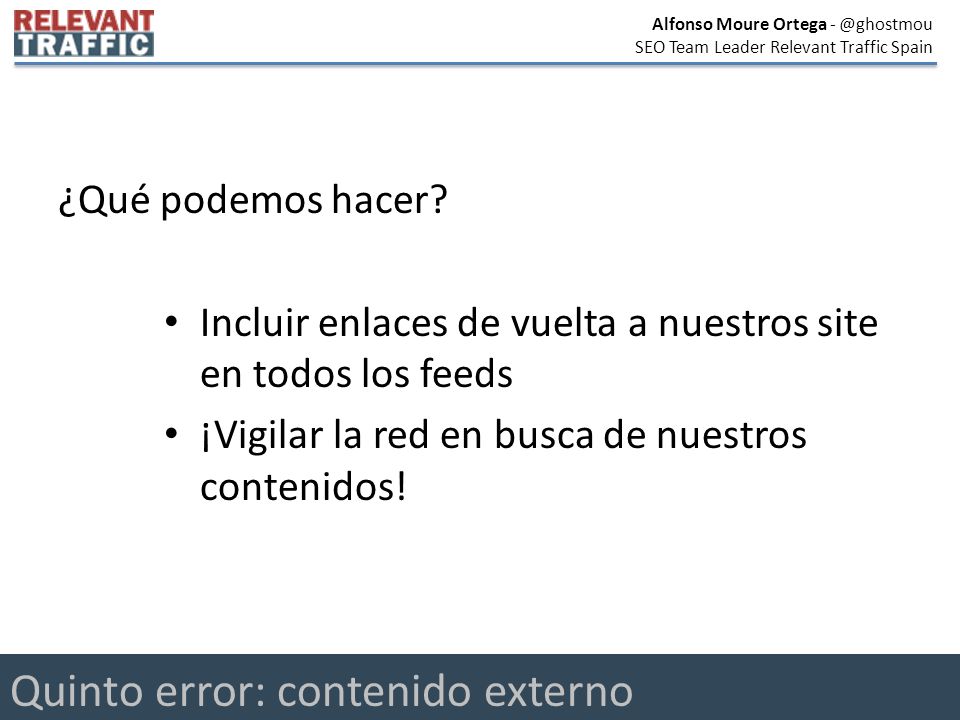 RELEVANT TRAFFIC

Alfonso Moure Ortega - @ghostmou
SEO Team Leader Relevant Traffic Spain

¿Qué podemos hacer?

• Incluir enlaces de vuelta a nuestros site en todos los feeds
• ¡Vigilar la red en busca de nuestros contenidos!

Quinto error: contenido externo